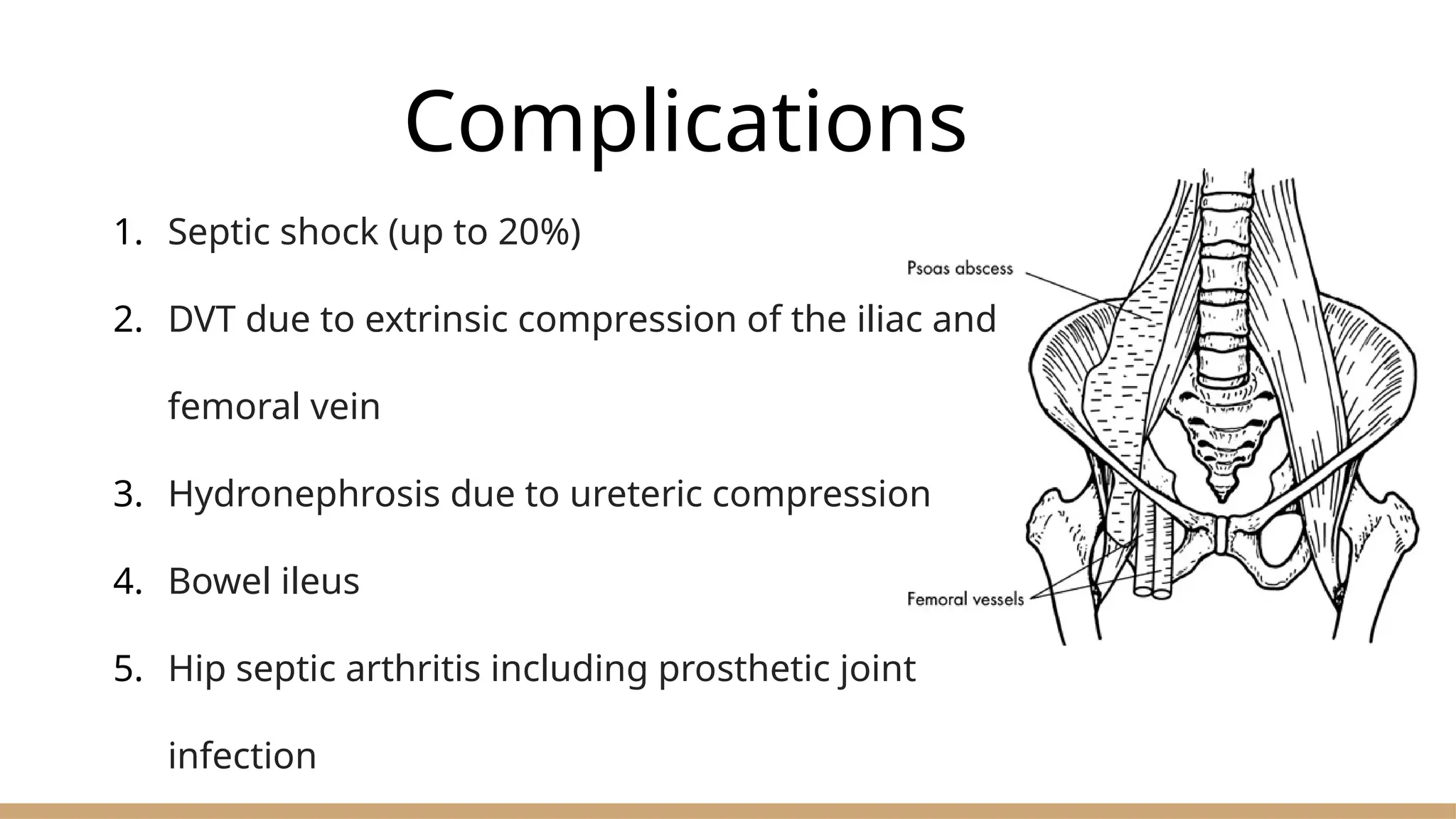 Complications

1. Septic shock (up to 20%)
2. DVT due to extrinsic compression of the iliac and femoral vein
3. Hydronephrosis due to ureteric compression
4. Bowel ileus
5. Hip septic arthritis including prosthetic joint infection

Psoas abscess

Femoral vessels